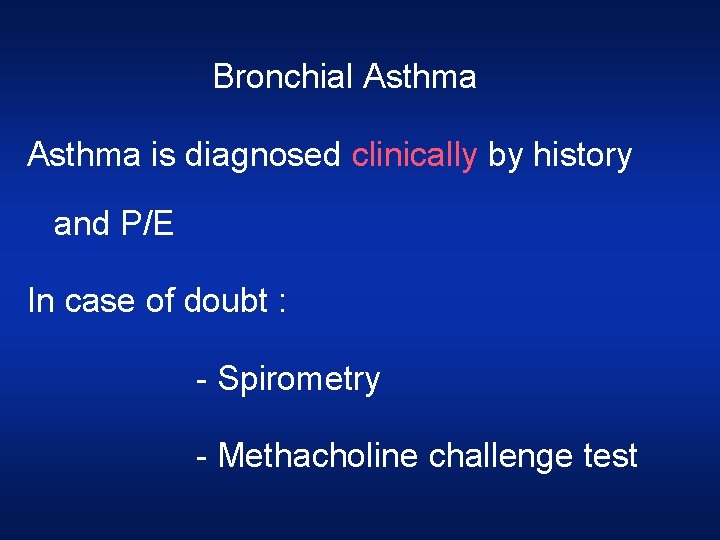 Bronchial Asthma

Asthma is diagnosed clinically by history and P/E

In case of doubt :

- Spirometry

- Methacholine challenge test